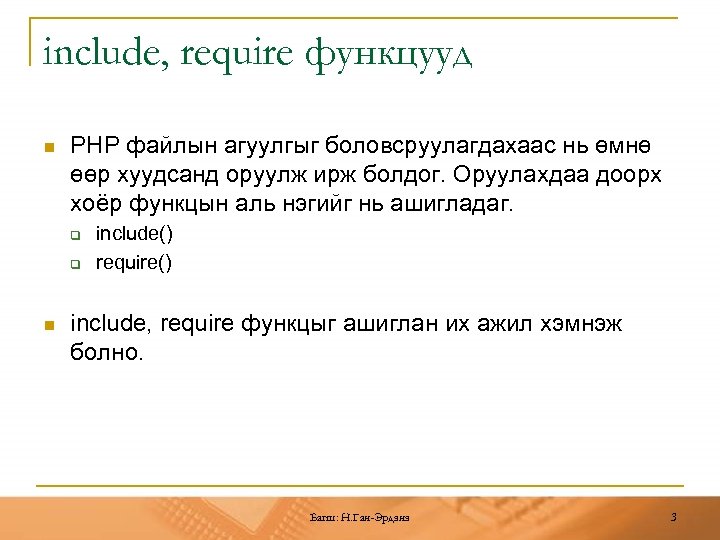 include, require функцууд

PHP файлын агуулгыг боловсруулагдахаас нь өмнө өөр хуудсанд оруулж ирж болдог. Оруулахдаа доорх хоёр функцын аль нэгийг нь ашигладаг.

include()

require()

include, require функцыг ашиглан их ажил хэмнэж болно.

Багш: Н.Ган-Эрдэнэ

3